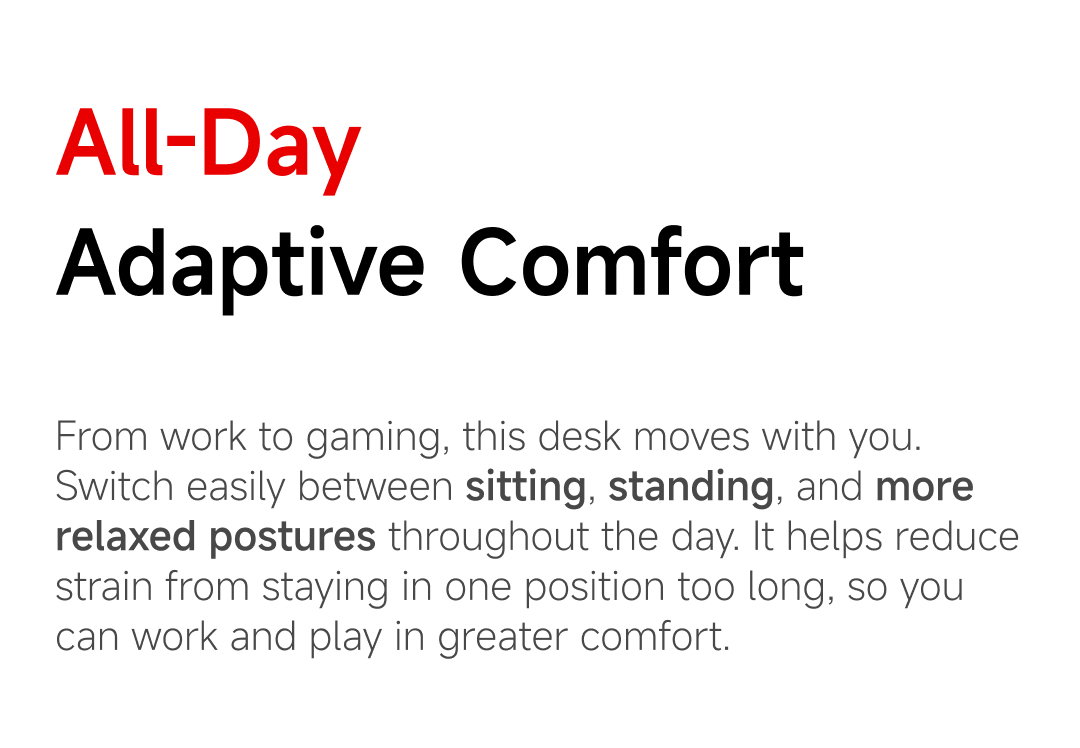 All-Day
Adaptive Comfort

From work to gaming, this desk moves with you. Switch easily between sitting, standing, and more relaxed postures throughout the day. It helps reduce strain from staying in one position too long, so you can work and play in greater comfort.